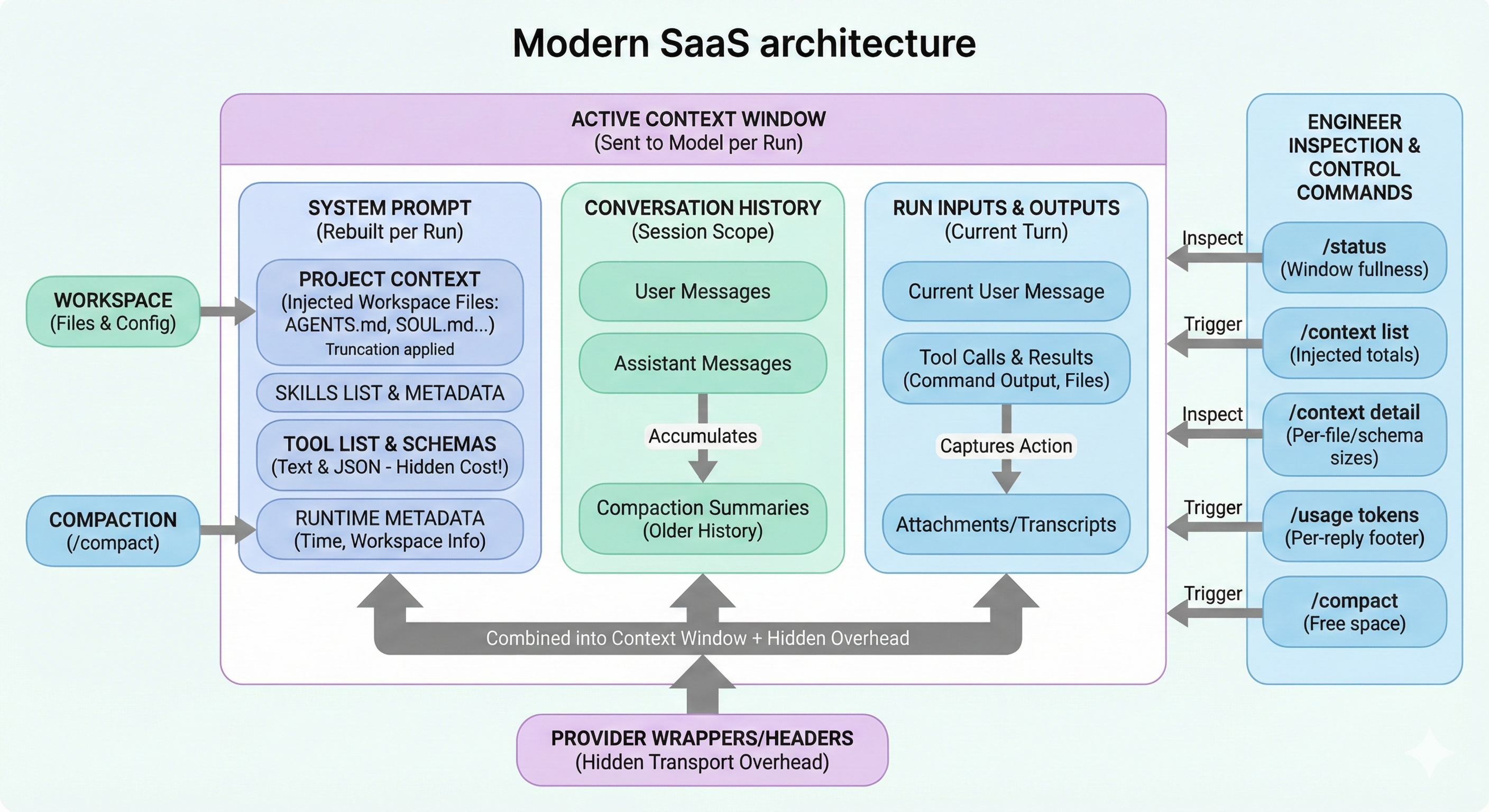 Modern SaaS architecture

ACTIVE CONTEXT WINDOW
(Sent to Model per Run)

WORKSPACE
(Files & Config)

COMPACTION
(/compact)

SYSTEM PROMPT
(Rebuilt per Run)

PROJECT CONTEXT
(Injected Workspace Files: AGENTS.md, SOUL.md...)
Truncation applied

SKILLS LIST & METADATA

TOOL LIST & SCHEMAS
(Text & JSON - Hidden Cost!)

RUNTIME METADATA
(Time, Workspace Info)

CONVERSATION HISTORY
(Session Scope)

User Messages

Assistant Messages

Accumulates

Compaction Summaries
(Older History)

RUN INPUTS & OUTPUTS
(Current Turn)

Current User Message

Tool Calls & Results
(Command Output, Files)

Captures Action

Attachments/Transcripts

Combined into Context Window + Hidden Overhead

PROVIDER WRAPPERS/HEADERS
(Hidden Transport Overhead)

ENGINEER INSPECTION & CONTROL COMMANDS

Inspect
/status
(Window fullness)

Trigger
/context list
(Injected totals)

Inspect
/context detail
(Per-file/schema sizes)

Trigger
/usage tokens
(Per-reply footer)

Trigger
/compact
(Free space)